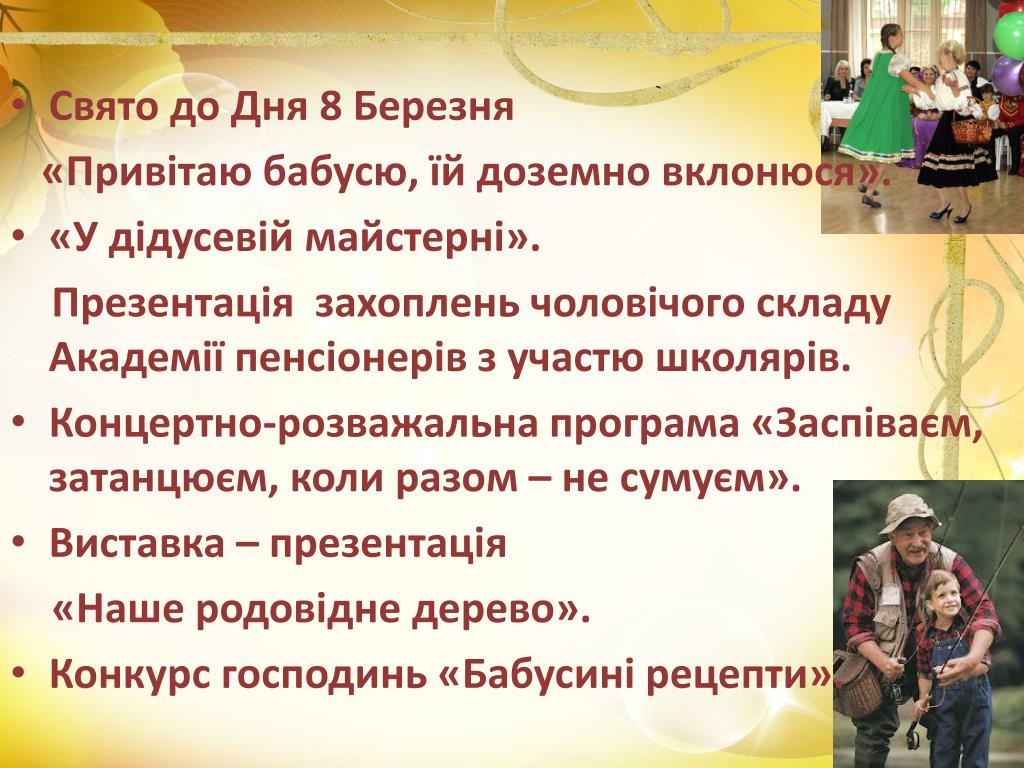 • Свято до Дня 8 Березня
«Привітаю бабусю, їй доземно вклонюся».
• «У дідусевій майстерні».
Презентація захоплень чоловічого складу Академії пенсіонерів з участю школярів.
• Концертно-розважальна програма «Заспіваєм, затанцюєм, коли разом – не сумуєм».
• Виставка – презентація
«Наше родовідне дерево».
• Конкурс господинь «Бабусині рецепти».